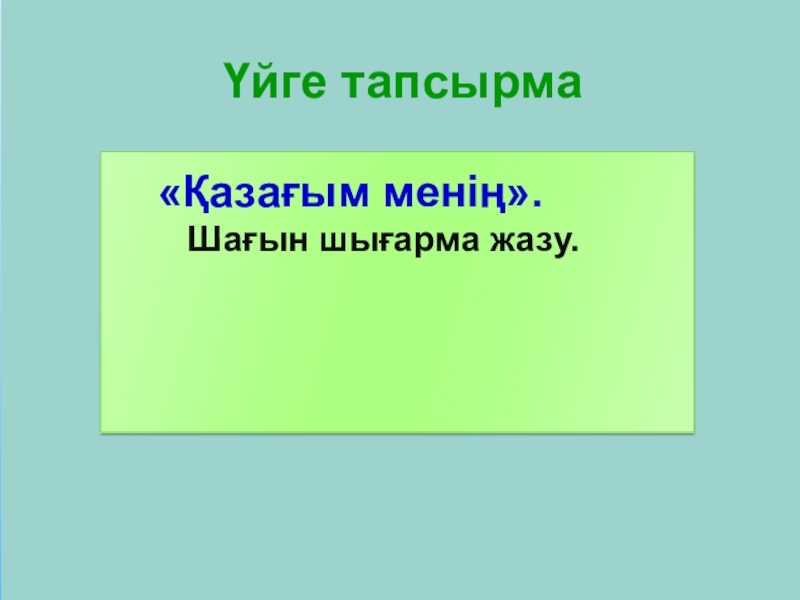 Үйге тапсырма

«Қазағым менің».
Шағын шығарма жазу.